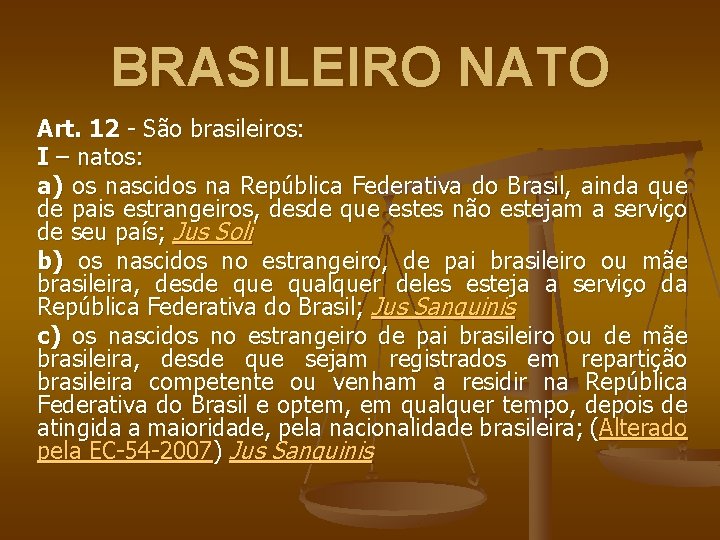 BRASILEIRO NATO

Art. 12 - São brasileiros:
I – natos:
a) os nascidos na República Federativa do Brasil, ainda que de pais estrangeiros, desde que estes não estejam a serviço de seu país; Jus Soli
b) os nascidos no estrangeiro, de pai brasileiro ou mãe brasileira, desde que qualquer deles esteja a serviço da República Federativa do Brasil; Jus Sanguinis
c) os nascidos no estrangeiro de pai brasileiro ou de mãe brasileira, desde que sejam registrados em repartição brasileira competente ou venham a residir na República Federativa do Brasil e optem, em qualquer tempo, depois de atingida a maioridade, pela nacionalidade brasileira; (Alterado pela EC-54-2007) Jus Sanguinis